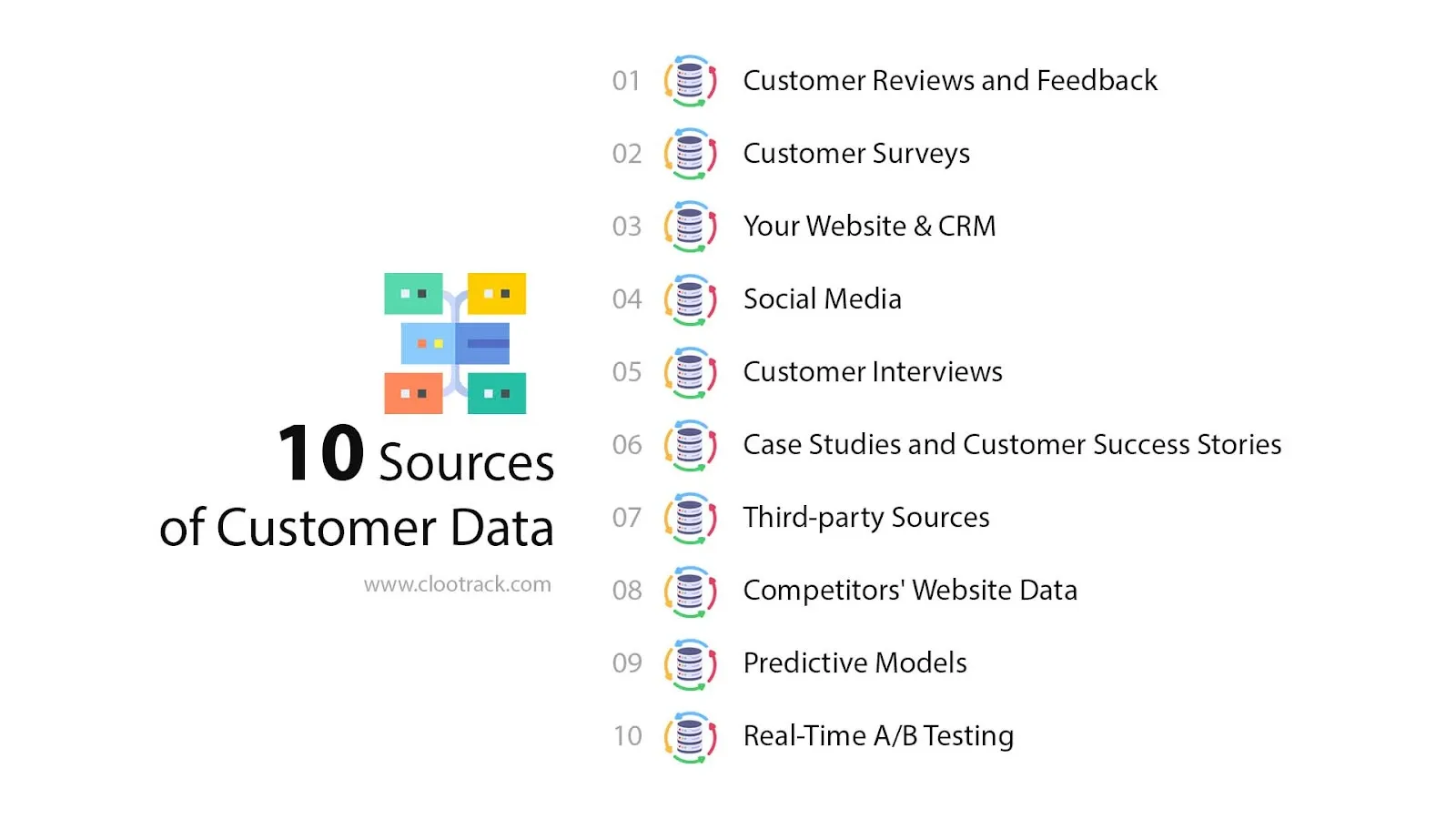 10 Sources of Customer Data

www.clootrack.com

01 Customer Reviews and Feedback

02 Customer Surveys

03 Your Website & CRM

04 Social Media

05 Customer Interviews

06 Case Studies and Customer Success Stories

07 Third-party Sources

08 Competitors' Website Data

09 Predictive Models

10 Real-Time A/B Testing